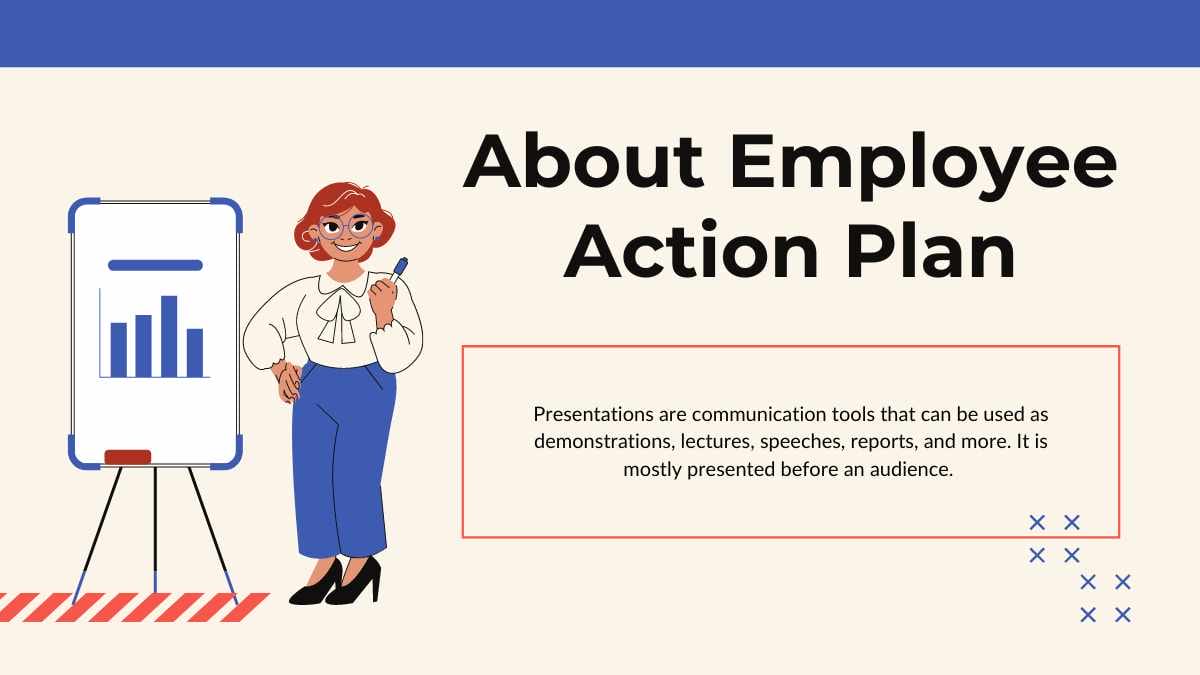 About Employee Action Plan

Presentations are communication tools that can be used as demonstrations, lectures, speeches, reports, and more. It is mostly presented before an audience.